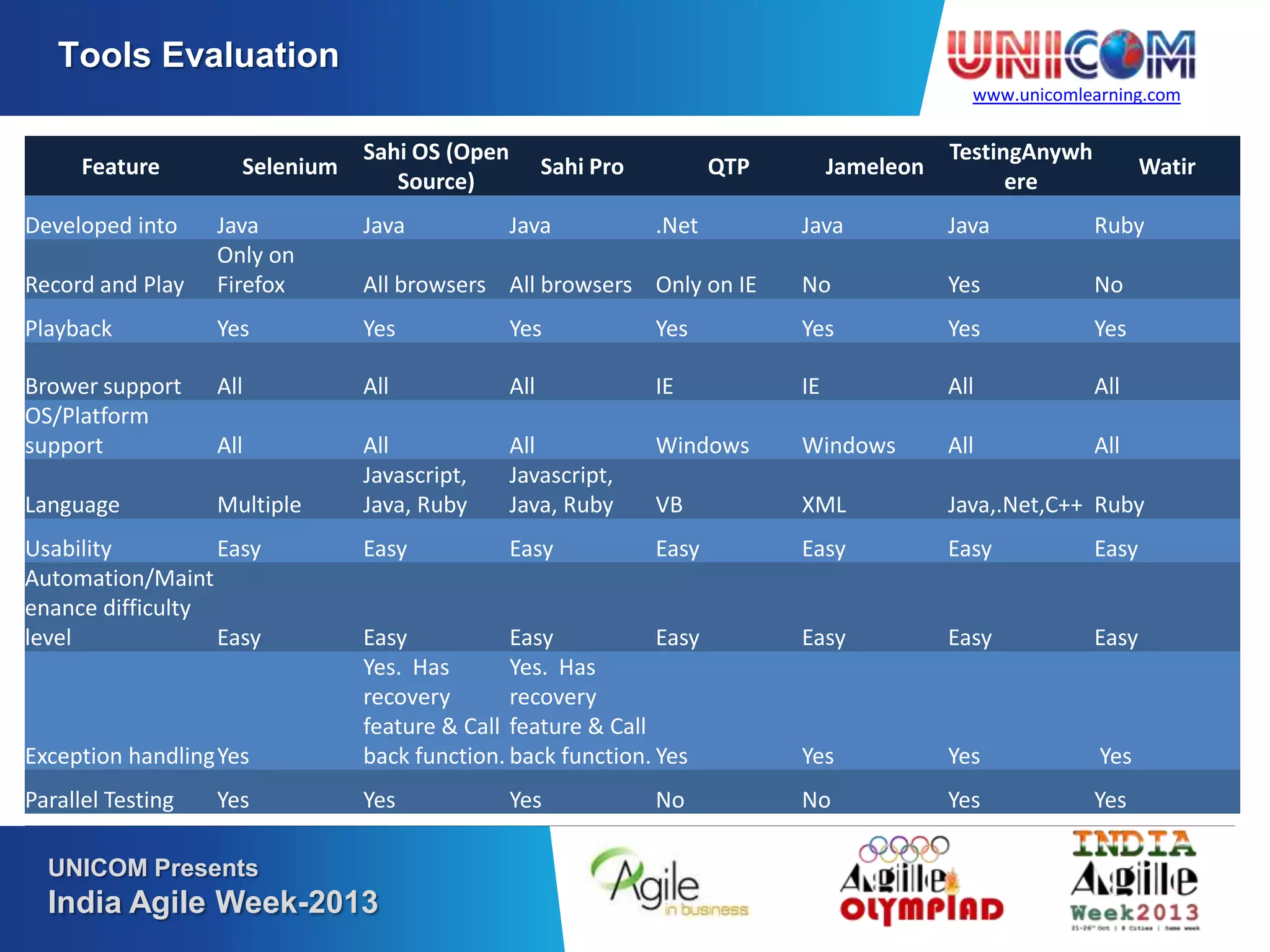 Tools Evaluation

UNICOM
www.unicomlearning.com

| Feature | Selenium | Sahi OS (Open Source) | Sahi Pro | QTP | Jameleon | TestingAnywhere | Watir |
|---|---|---|---|---|---|---|---|
| Developed into | Java | Java | Java | .Net | Java | Java | Ruby |
| Record and Play | Only on Firefox | All browsers | All browsers | Only on IE | No | Yes | No |
| Playback | Yes | Yes | Yes | Yes | Yes | Yes | Yes |
| Brower support | All | All | All | IE | IE | All | All |
| OS/Platform support | All | All | All | Windows | Windows | All | All |
| Language | Multiple | Javascript, Java, Ruby | Javascript, Java, Ruby | VB | XML | Java,.Net,C++ | Ruby |
| Usability | Easy | Easy | Easy | Easy | Easy | Easy | Easy |
| Automation/Maintenance difficulty level | Easy | Easy | Easy | Easy | Easy | Easy | Easy |
| Exception handling | Yes | Yes. Has recovery feature & Call back function. | Yes. Has recovery feature & Call back function. | Yes | Yes | Yes | Yes |
| Parallel Testing | Yes | Yes | Yes | No | No | Yes | Yes |

UNICOM Presents
India Agile Week-2013

Agile in business

Agile OLYMPIAD

INDIA Agile Week2013
21-26th Oct | 8 Cities | Same week